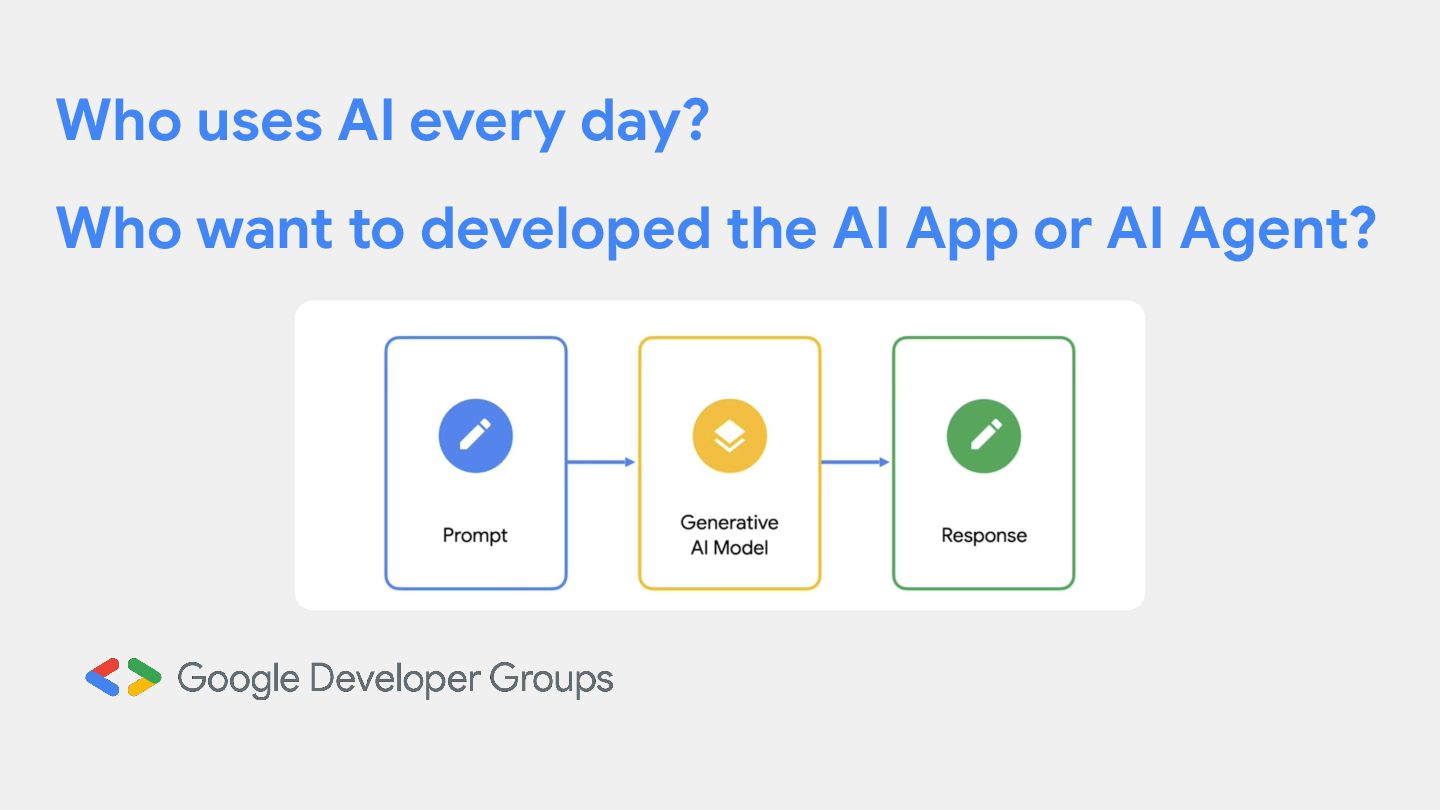 Who uses AI every day?

Who want to developed the AI App or AI Agent?

Prompt

Generative AI Model

Response

Google Developer Groups